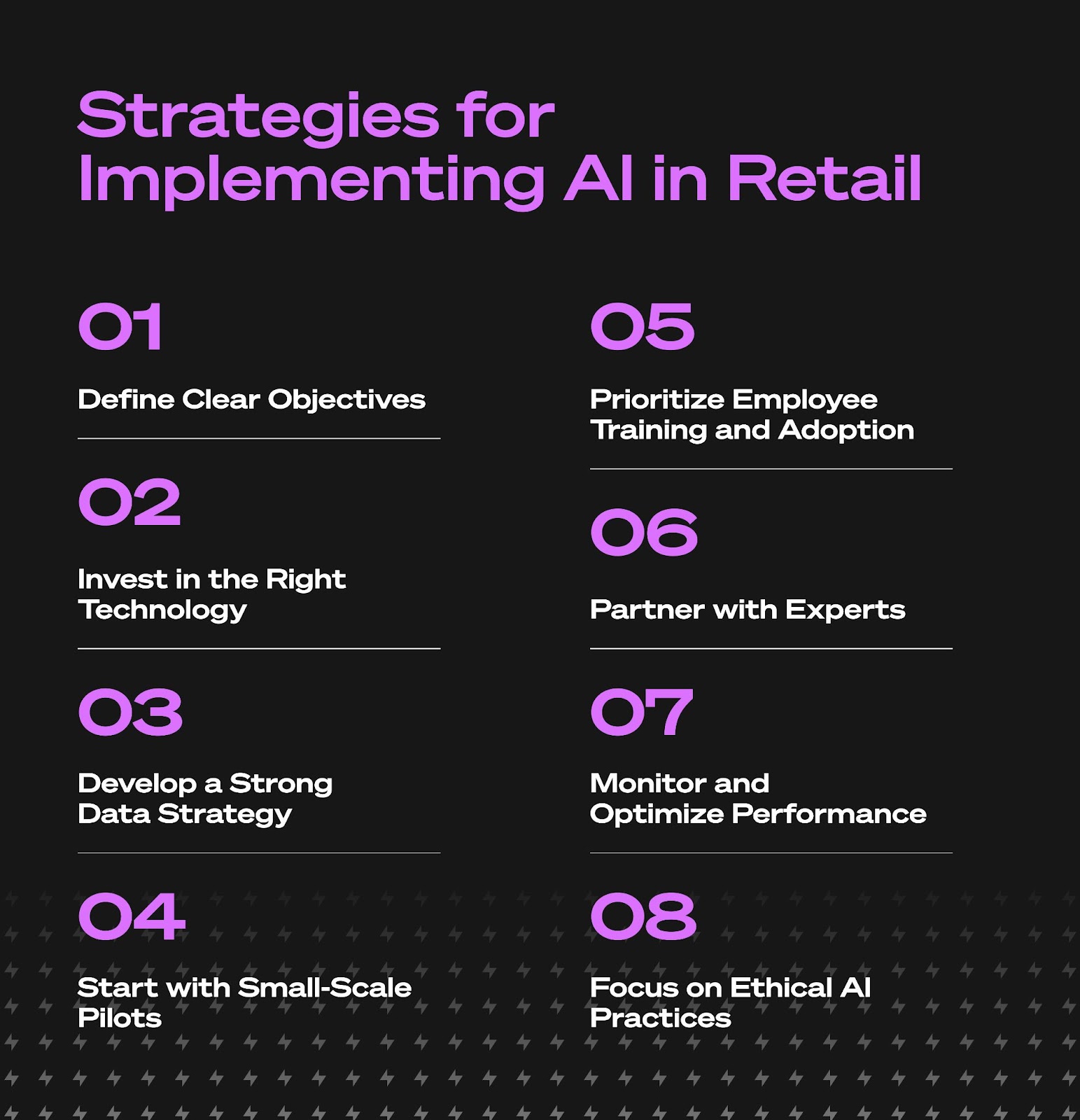 Strategies for Implementing AI in Retail

01

Define Clear Objectives

02

Invest in the Right Technology

03

Develop a Strong Data Strategy

04

Start with Small-Scale Pilots

05

Prioritize Employee Training and Adoption

06

Partner with Experts

07

Monitor and Optimize Performance

08

Focus on Ethical AI Practices